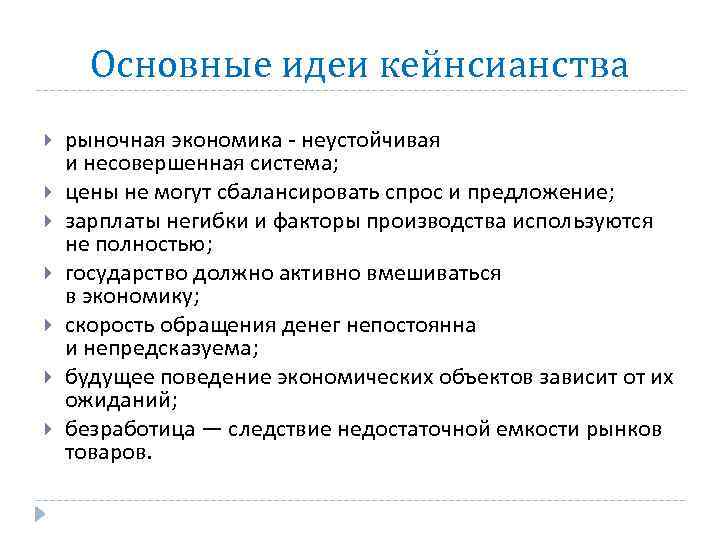 Основные идеи кейнсианства

рыночная экономика - неустойчивая и несовершенная система;

цены не могут сбалансировать спрос и предложение;

зарплаты негибки и факторы производства используются не полностью;

государство должно активно вмешиваться в экономику;

скорость обращения денег непостоянна и непредсказуема;

будущее поведение экономических объектов зависит от их ожиданий;

безработица — следствие недостаточной емкости рынков товаров.